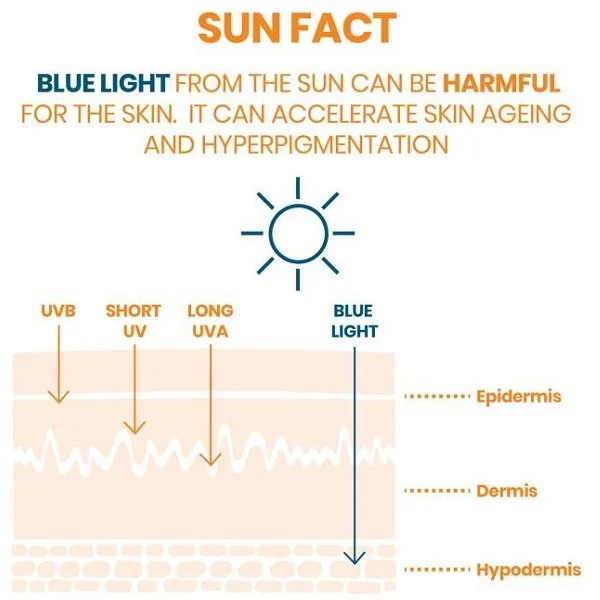 SUN FACT

BLUE LIGHT FROM THE SUN CAN BE HARMFUL FOR THE SKIN. IT CAN ACCELERATE SKIN AGEING AND HYPERPIGMENTATION

UVB

SHORT UV

LONG UVA

BLUE LIGHT

Epidermis

Dermis

Hypodermis